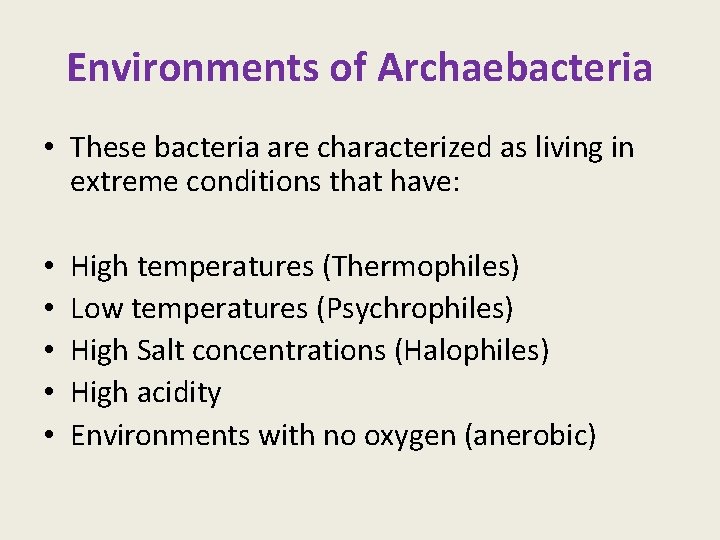 Environments of Archaebacteria

• These bacteria are characterized as living in extreme conditions that have:

• High temperatures (Thermophiles)
• Low temperatures (Psychrophiles)
• High Salt concentrations (Halophiles)
• High acidity
• Environments with no oxygen (anerobic)